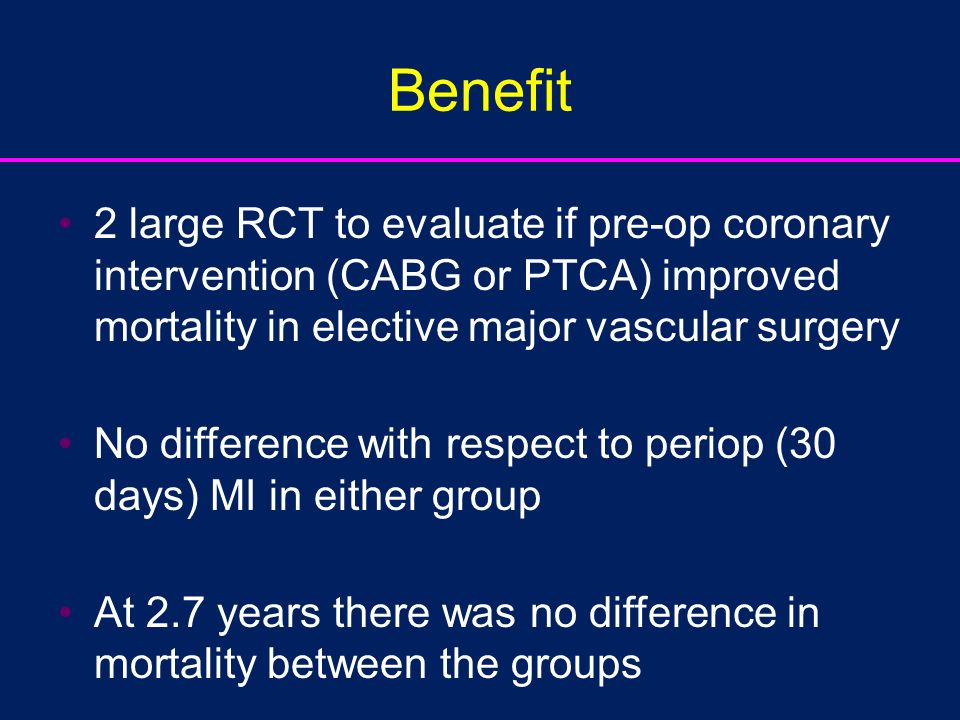 Benefit

• 2 large RCT to evaluate if pre-op coronary intervention (CABG or PTCA) improved mortality in elective major vascular surgery

• No difference with respect to periop (30 days) MI in either group

• At 2.7 years there was no difference in mortality between the groups